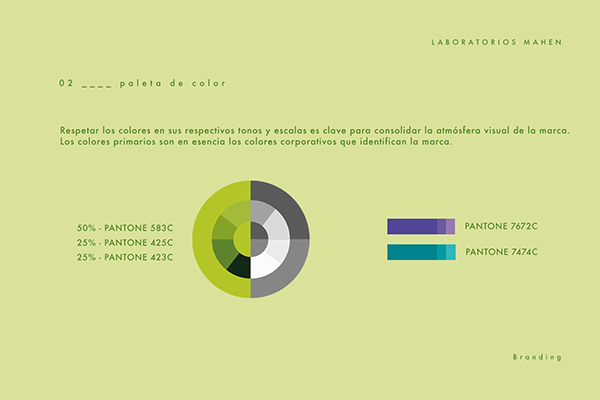 LABORATORIOS MAHEN

02 ____ paleta de color

Respetar los colores en sus respectivos tonos y escalas es clave para consolidar la atmósfera visual de la marca. Los colores primarios son en esencia los colores corporativos que identifican la marca.

50% - PANTONE 583C
25% - PANTONE 425C
25% - PANTONE 423C

PANTONE 7672C
PANTONE 7474C

Branding